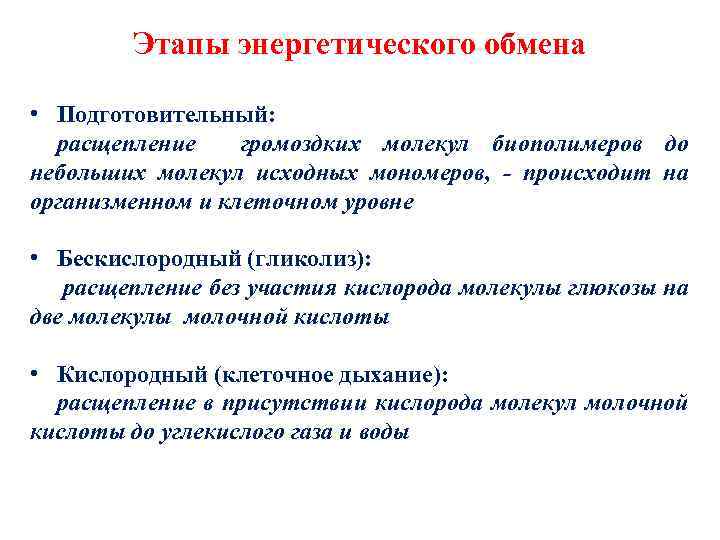 Этапы энергетического обмена

• Подготовительный:
расщепление громоздких молекул биополимеров до небольших молекул исходных мономеров, - происходит на организменном и клеточном уровне

• Бескислородный (гликолиз):
расщепление без участия кислорода молекулы глюкозы на две молекулы молочной кислоты

• Кислородный (клеточное дыхание):
расщепление в присутствии кислорода молекул молочной кислоты до углекислого газа и воды